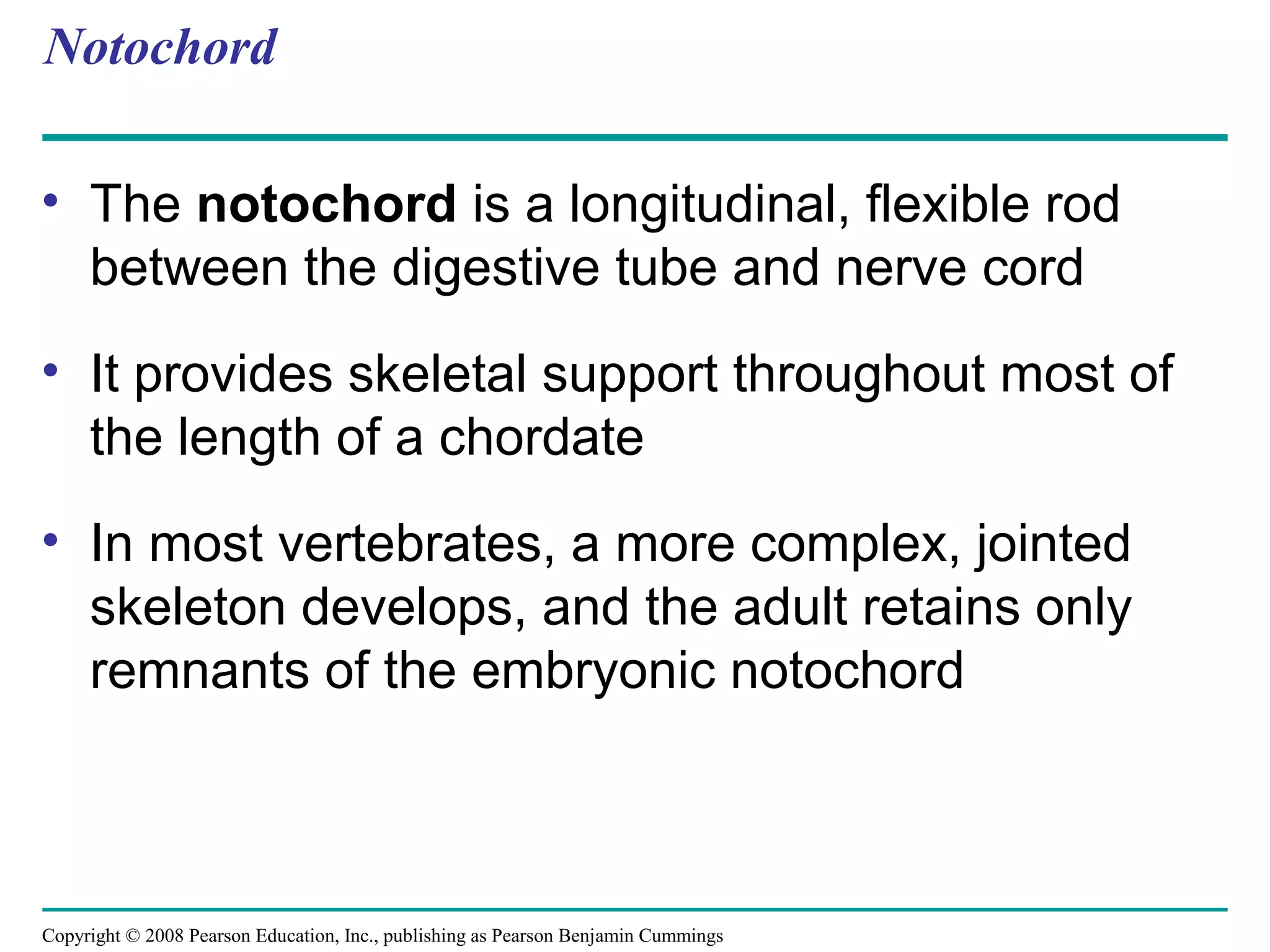 Notochord

• The notochord is a longitudinal, flexible rod between the digestive tube and nerve cord

• It provides skeletal support throughout most of the length of a chordate

• In most vertebrates, a more complex, jointed skeleton develops, and the adult retains only remnants of the embryonic notochord

Copyright © 2008 Pearson Education, Inc., publishing as Pearson Benjamin Cummings